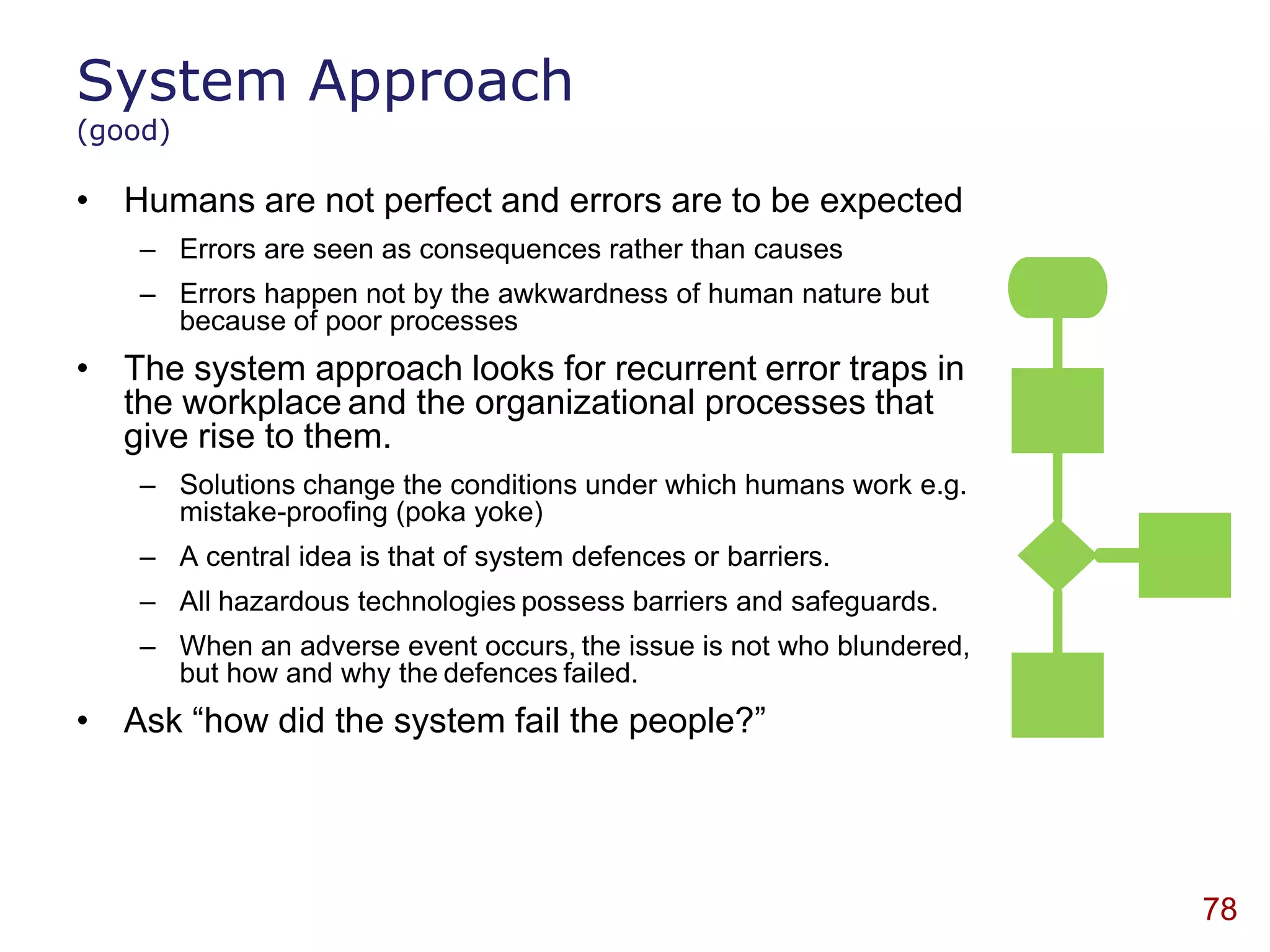 System Approach
(good)

• Humans are not perfect and errors are to be expected
  – Errors are seen as consequences rather than causes
  – Errors happen not by the awkwardness of human nature but because of poor processes
• The system approach looks for recurrent error traps in the workplace and the organizational processes that give rise to them.
  – Solutions change the conditions under which humans work e.g. mistake-proofing (poka yoke)
  – A central idea is that of system defences or barriers.
  – All hazardous technologies possess barriers and safeguards.
  – When an adverse event occurs, the issue is not who blundered, but how and why the defences failed.
• Ask “how did the system fail the people?”

78